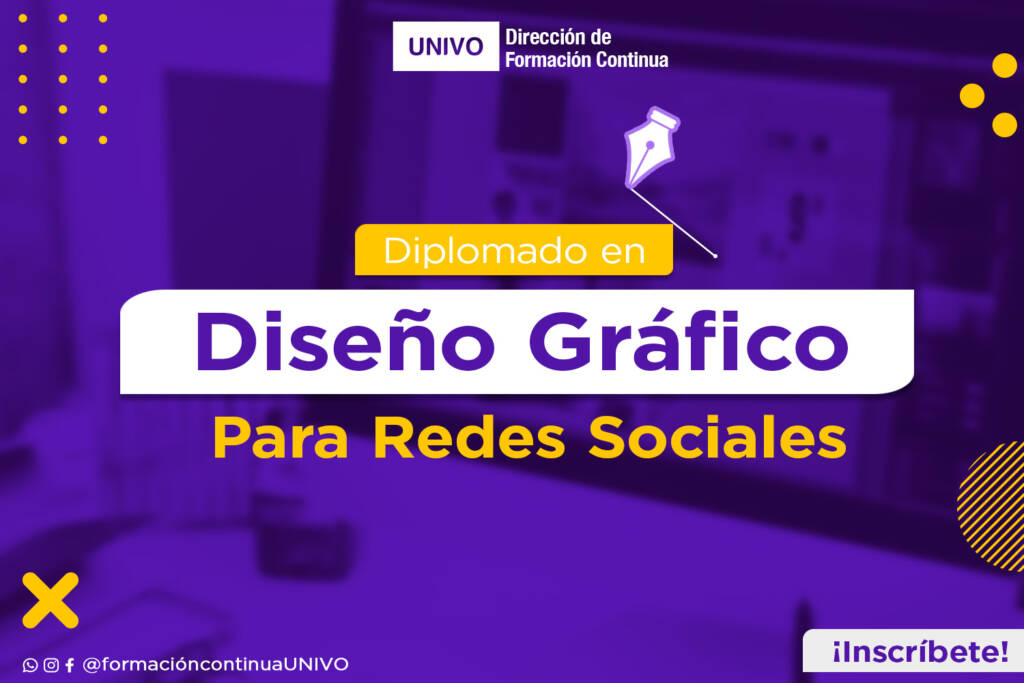 UNIVO Dirección de Formación Continua

Diplomado en

Diseño Gráfico

Para Redes Sociales

@formacióncontinuaUNIVO

¡Inscríbete!